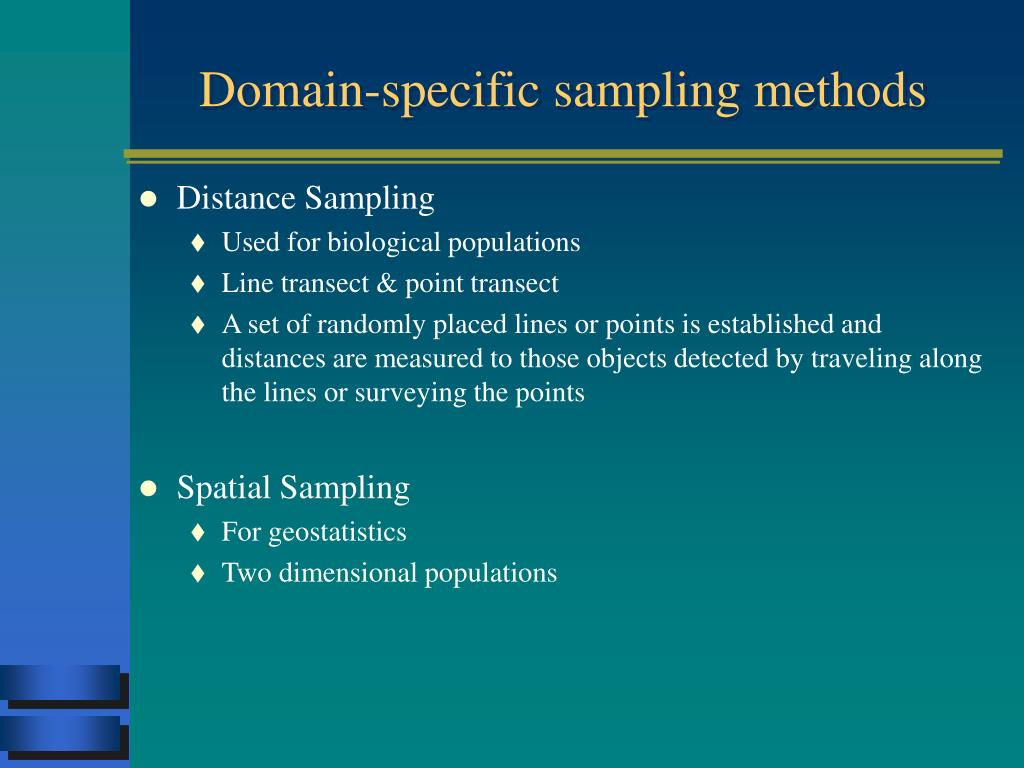 Domain-specific sampling methods

- Distance Sampling
  - Used for biological populations
  - Line transect & point transect
  - A set of randomly placed lines or points is established and distances are measured to those objects detected by traveling along the lines or surveying the points

- Spatial Sampling
  - For geostatistics
  - Two dimensional populations